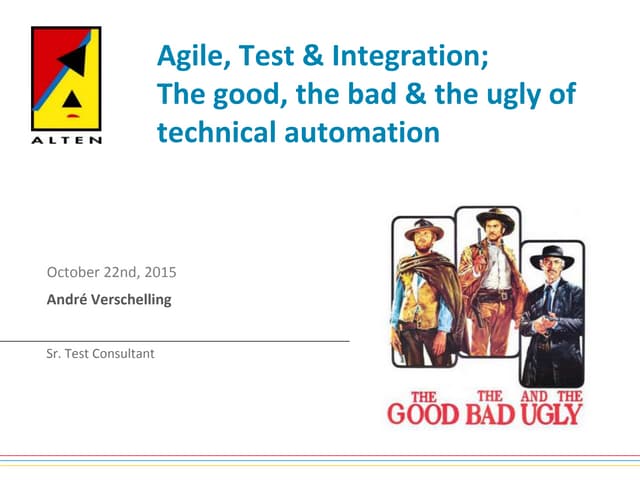 ALTEN

Agile, Test & Integration;
The good, the bad & the ugly of technical automation

October 22nd, 2015

André Verschelling

Sr. Test Consultant

THE GOOD THE BAD AND THE UGLY